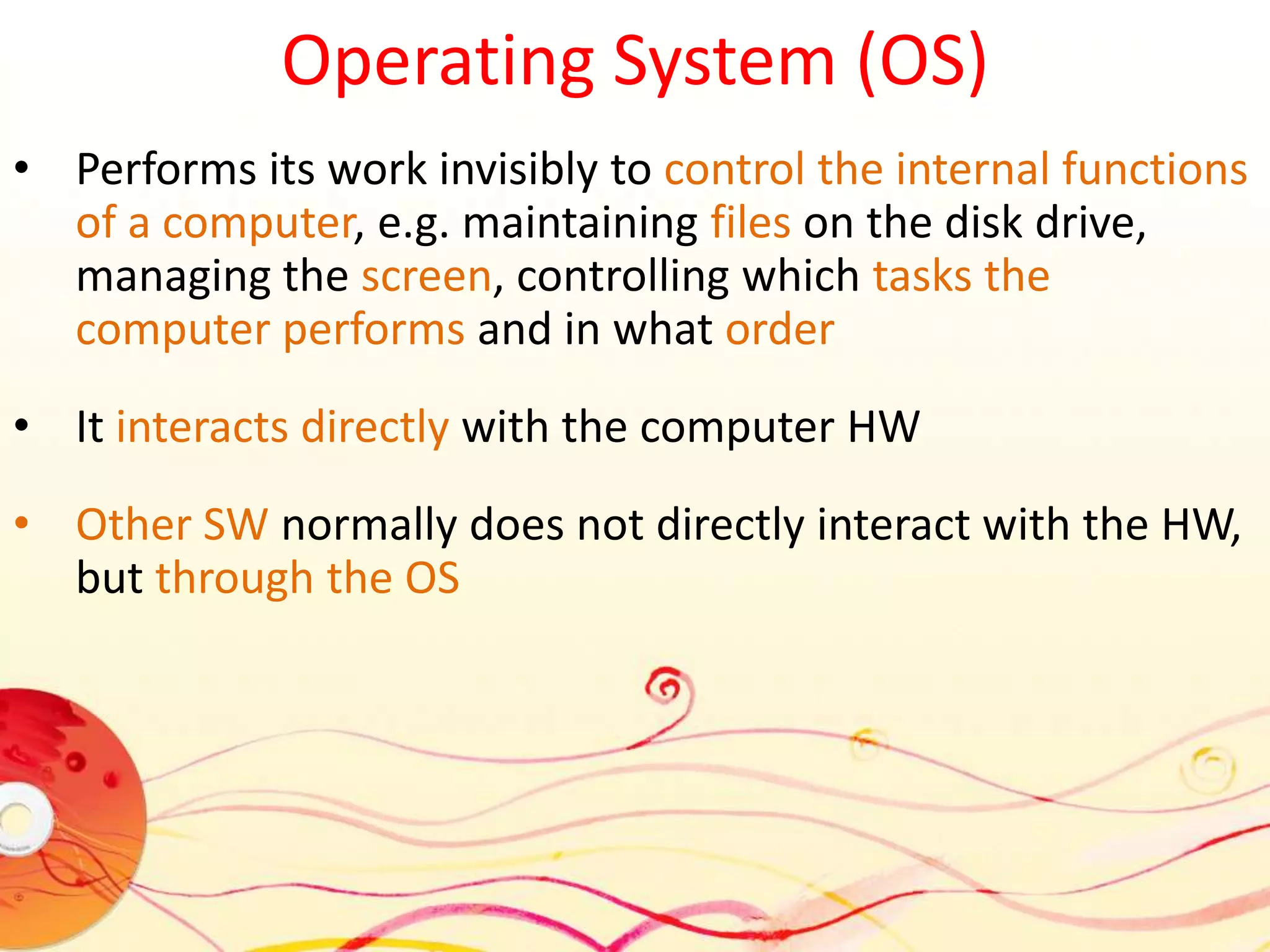 Operating System (OS)

• Performs its work invisibly to control the internal functions of a computer, e.g. maintaining files on the disk drive, managing the screen, controlling which tasks the computer performs and in what order

• It interacts directly with the computer HW

• Other SW normally does not directly interact with the HW, but through the OS